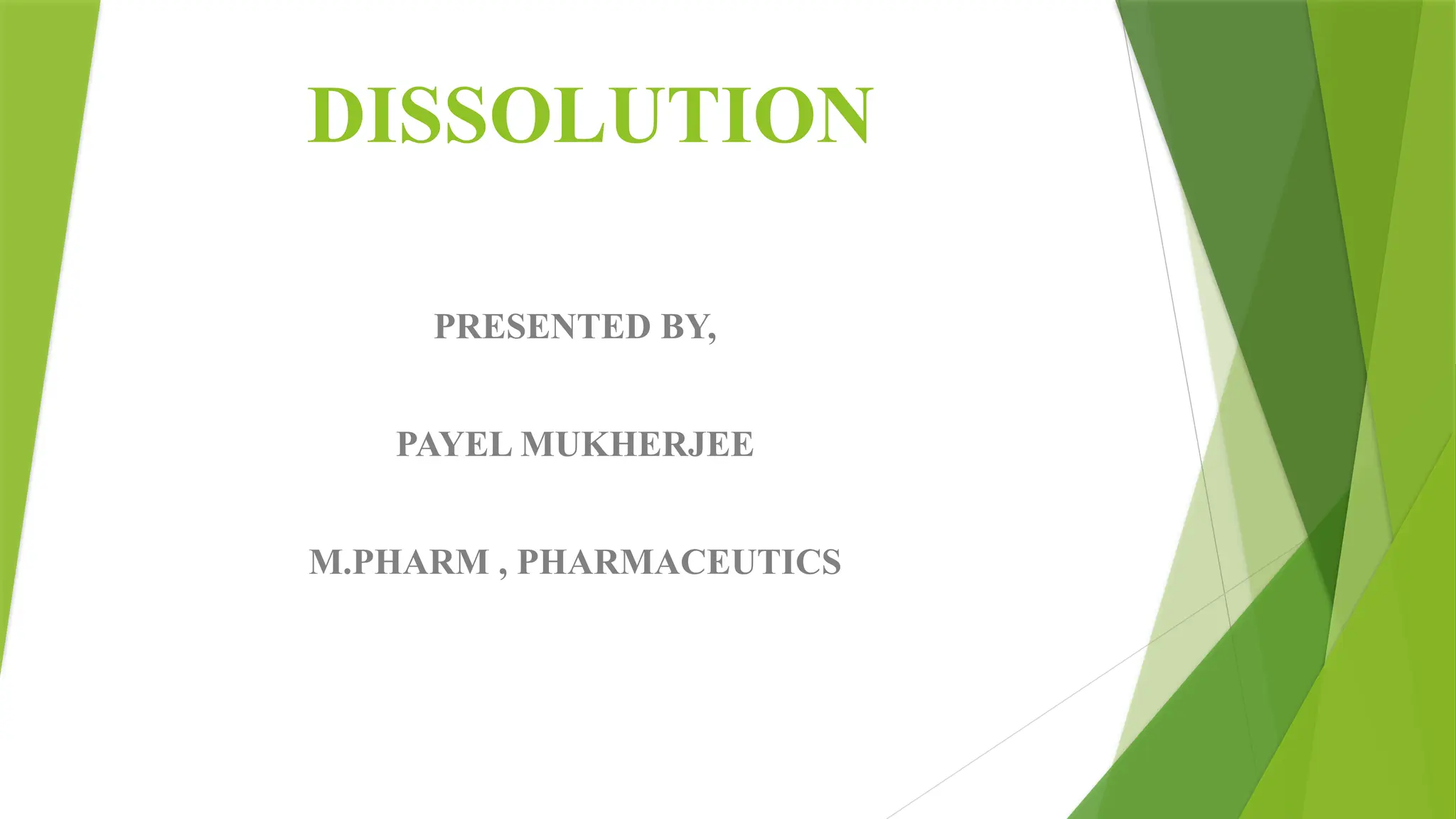 DISSOLUTION

PRESENTED BY,

PAYEL MUKHERJEE

M.PHARM , PHARMACEUTICS